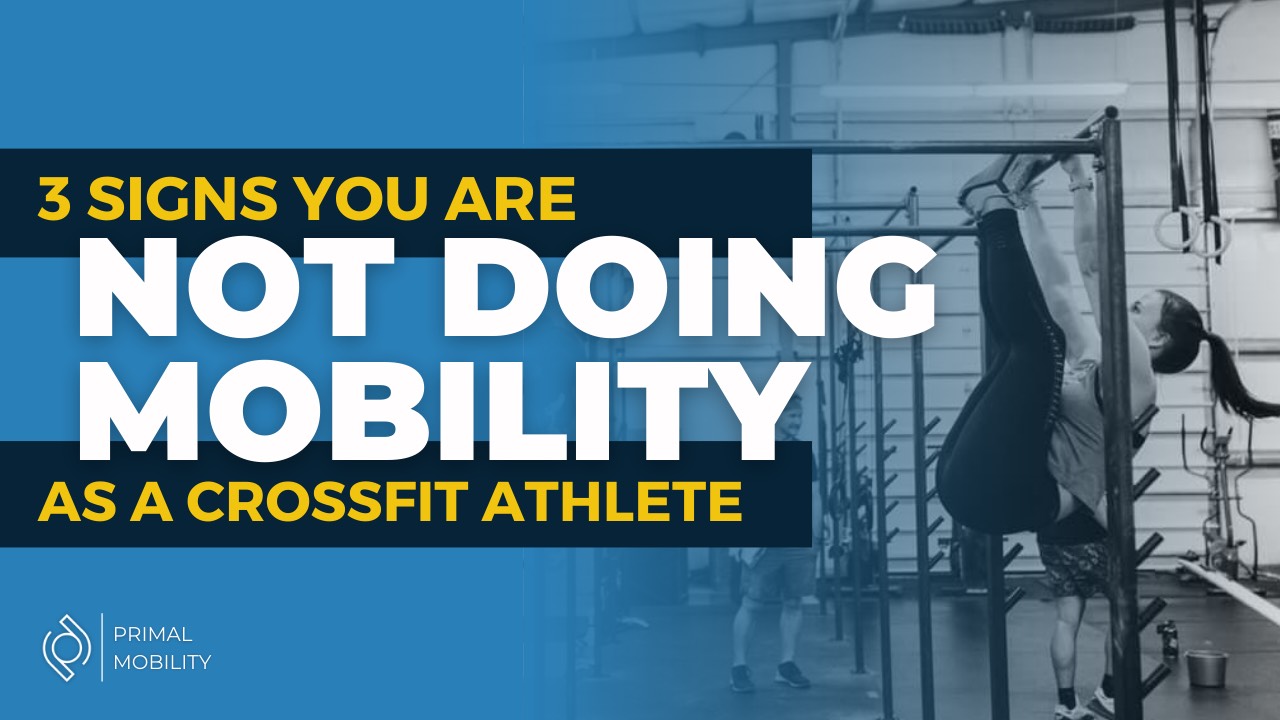 3 SIGNS YOU ARE
NOT DOING MOBILITY
AS A CROSSFIT ATHLETE

PRIMAL MOBILITY